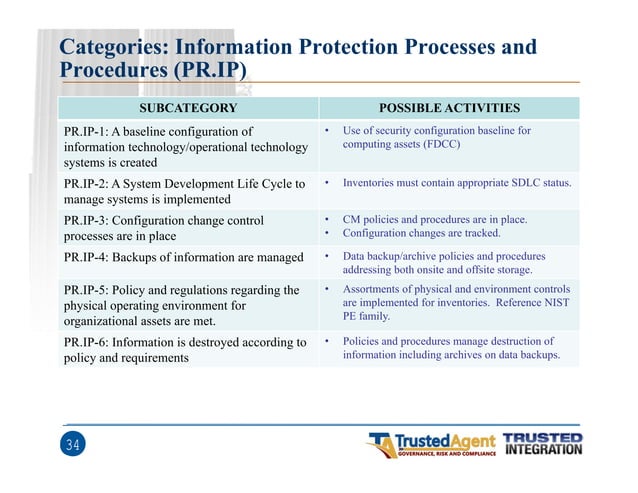 Categories: Information Protection Processes and Procedures (PR.IP)

| SUBCATEGORY | POSSIBLE ACTIVITIES |
|---|---|
| PR.IP-1: A baseline configuration of information technology/operational technology systems is created | • Use of security configuration baseline for computing assets (FDCC) |
| PR.IP-2: A System Development Life Cycle to manage systems is implemented | • Inventories must contain appropriate SDLC status. |
| PR.IP-3: Configuration change control processes are in place | • CM policies and procedures are in place. • Configuration changes are tracked. |
| PR.IP-4: Backups of information are managed | • Data backup/archive policies and procedures addressing both onsite and offsite storage. |
| PR.IP-5: Policy and regulations regarding the physical operating environment for organizational assets are met. | • Assortments of physical and environment controls are implemented for inventories. Reference NIST PE family. |
| PR.IP-6: Information is destroyed according to policy and requirements | • Policies and procedures manage destruction of information including archives on data backups. |

34

TA TrustedAgent GOVERNANCE, RISK AND COMPLIANCE

TRUSTED INTEGRATION